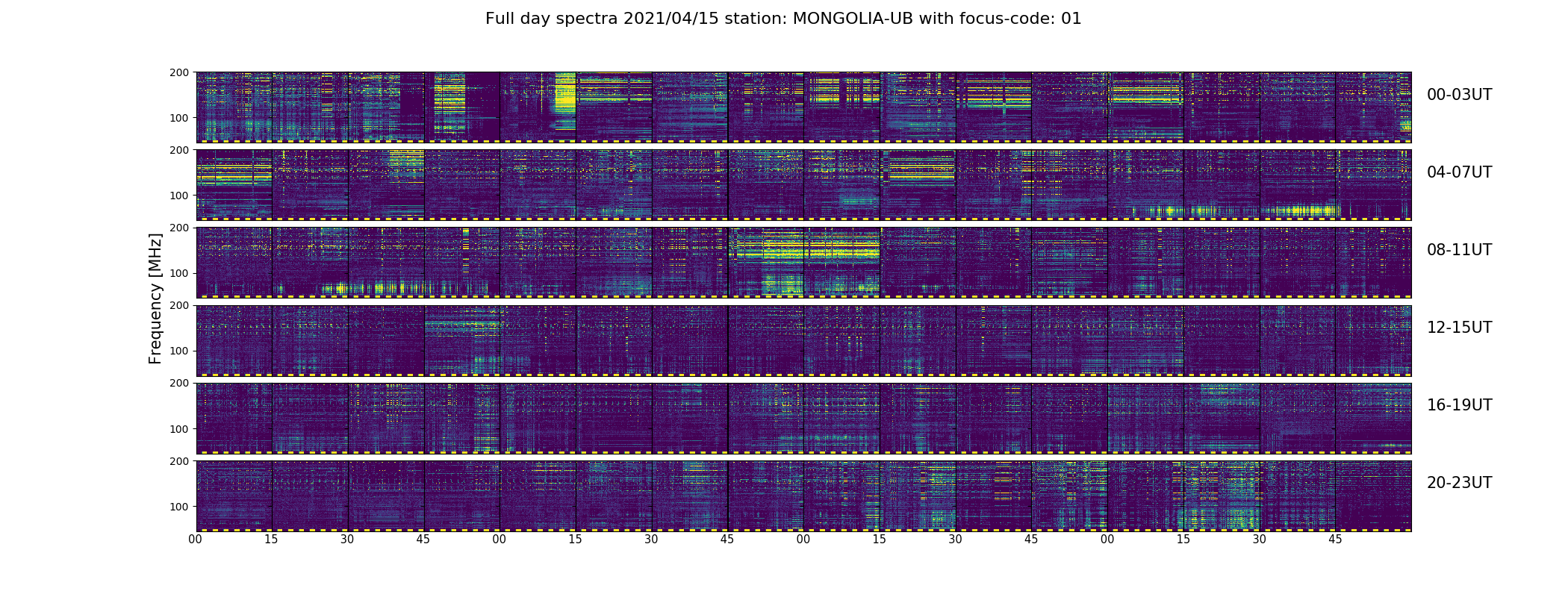 Full day spectra 2021/04/15 station: MONGOLIA-UB with focus-code: 01

Frequency [MHz]

200
100
00-03UT

200
100
04-07UT

200
100
08-11UT

200
100
12-15UT

200
100
16-19UT

200
100
20-23UT

00 15 30 45 00 15 30 45 00 15 30 45 00 15 30 45